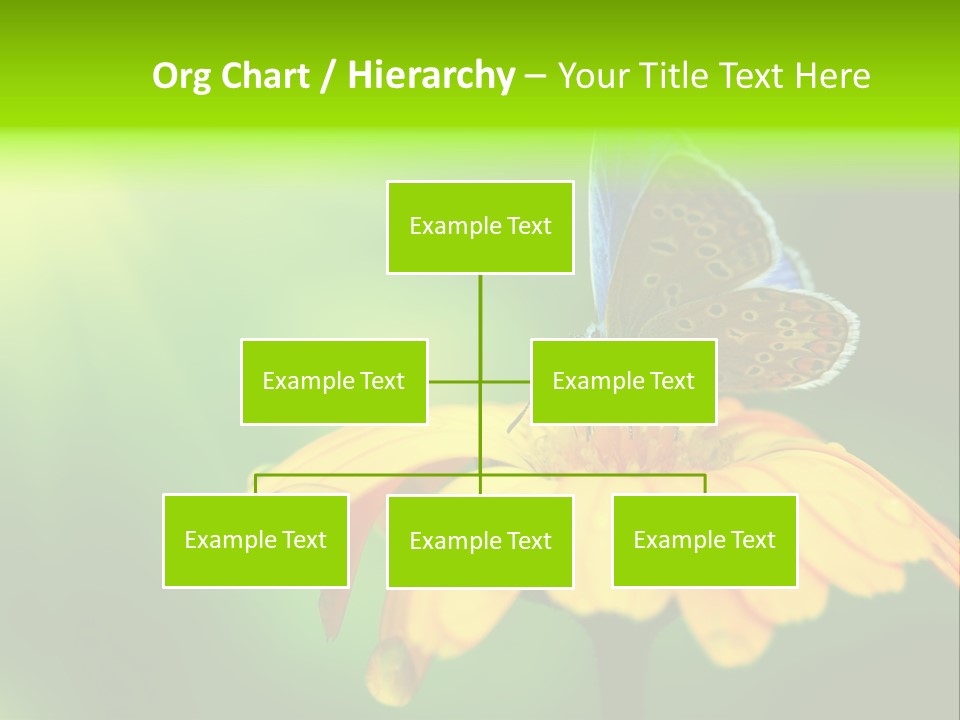 Org Chart / Hierarchy – Your Title Text Here

Example Text

Example Text

Example Text

Example Text

Example Text

Example Text